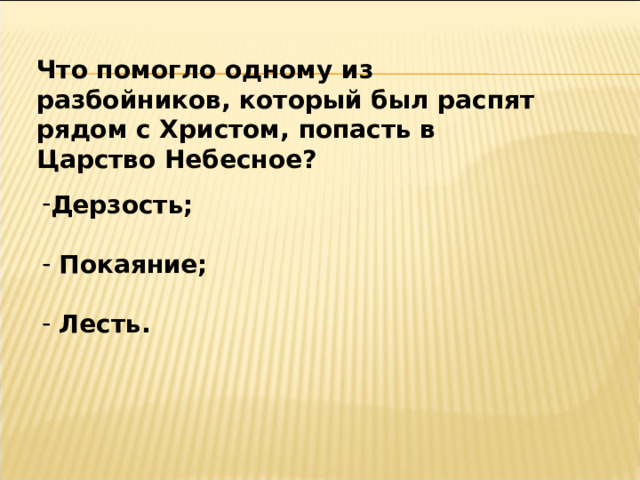 Что помогло одному из разбойников, который был распят рядом с Христом, попасть в Царство Небесное?

-Дерзость;

- Покаяние;

- Лесть.